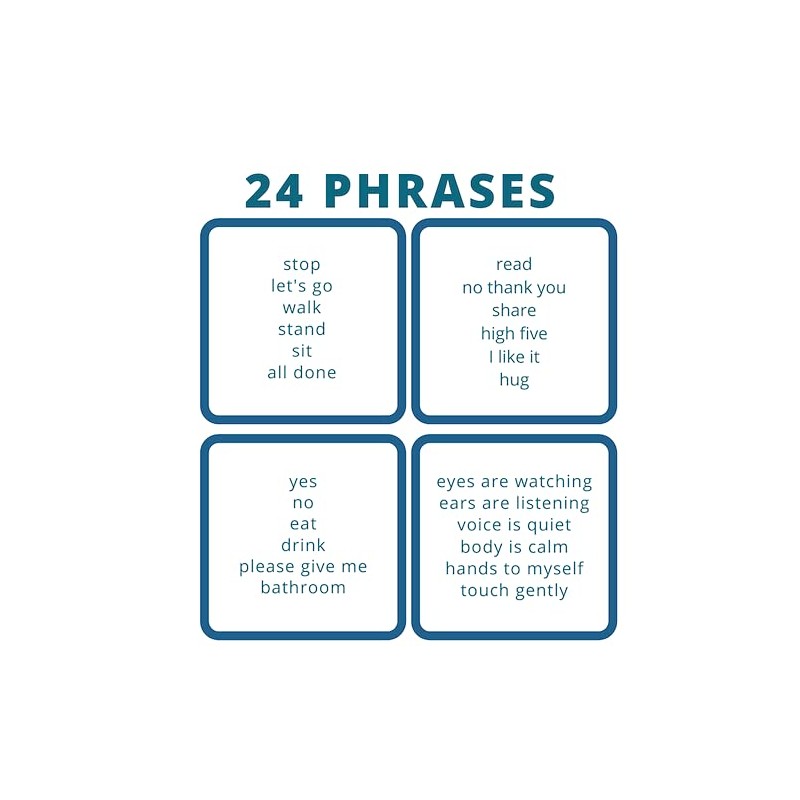 24 PHRASES

stop
let's go
walk
stand
sit
all done

read
no thank you
share
high five
I like it
hug

yes
no
eat
drink
please give me
bathroom

eyes are watching
ears are listening
voice is quiet
body is calm
hands to myself
touch gently